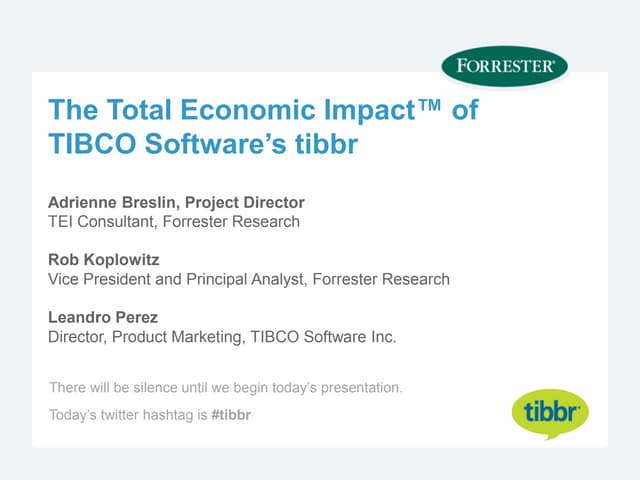 FORRESTER®

The Total Economic Impact™ of TIBCO Software's tibbr

Adrienne Breslin, Project Director
TEI Consultant, Forrester Research

Rob Koplowitz
Vice President and Principal Analyst, Forrester Research

Leandro Perez
Director, Product Marketing, TIBCO Software Inc.

There will be silence until we begin today's presentation.

Today's twitter hashtag is #tibbr

tibbr